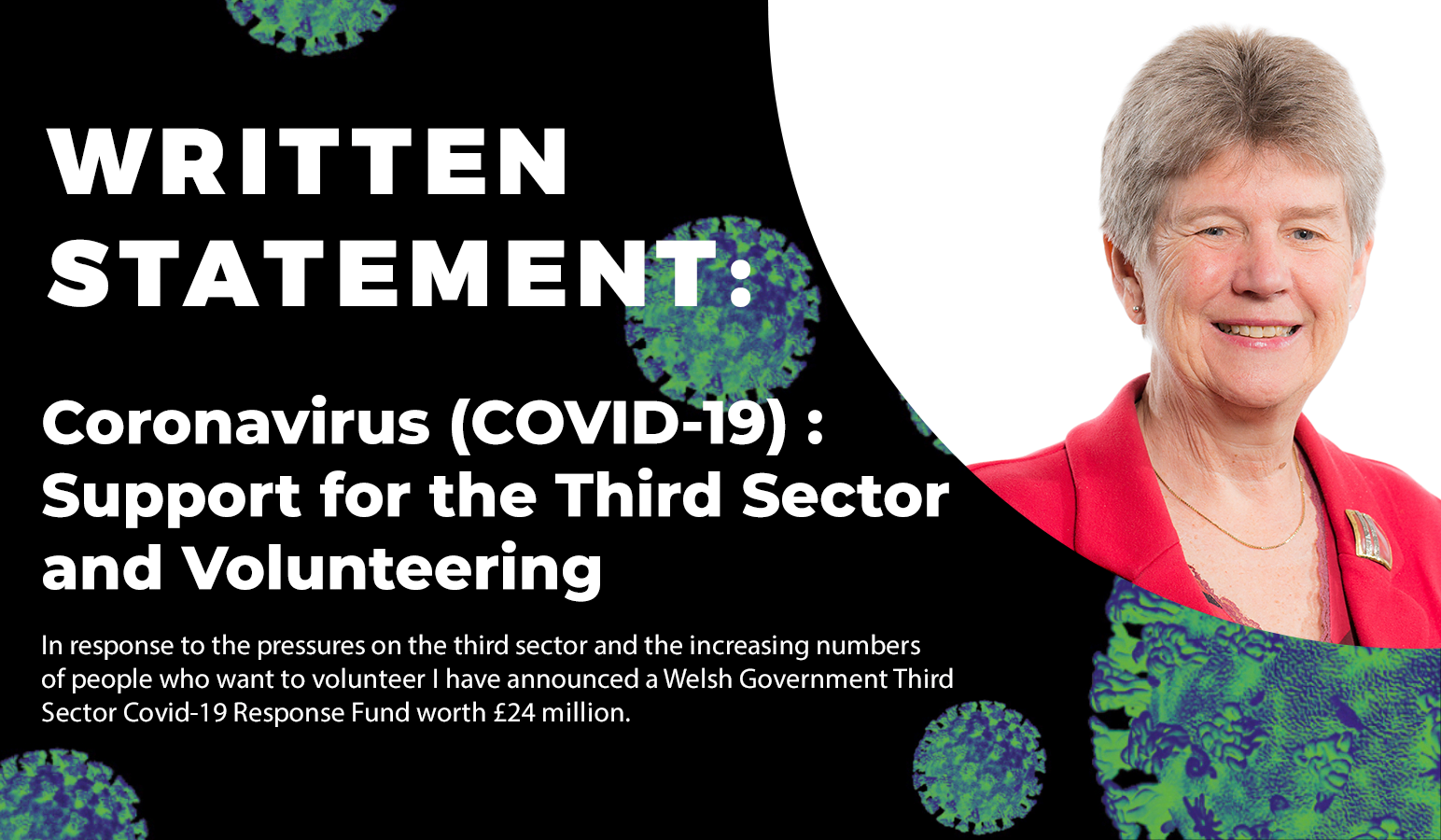 WRITTEN STATEMENT:

Coronavirus (COVID-19) : Support for the Third Sector and Volunteering

In response to the pressures on the third sector and the increasing numbers of people who want to volunteer I have announced a Welsh Government Third Sector Covid-19 Response Fund worth £24 million.